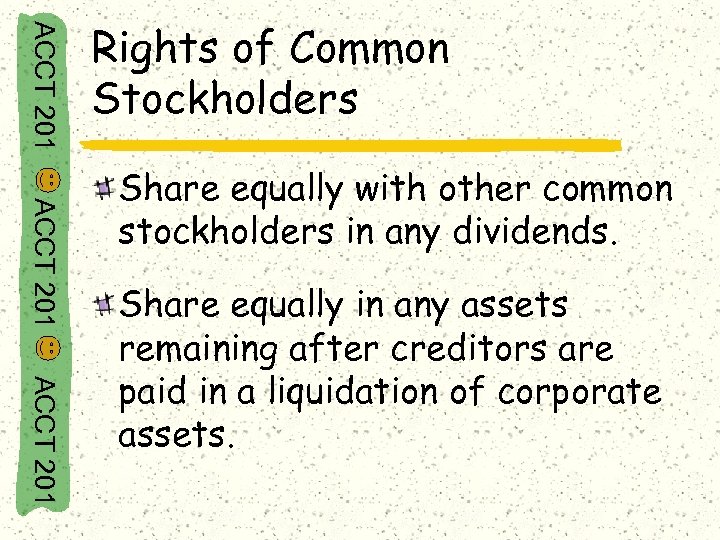 ACCT 201 ACCT 201 ACCT 201

Rights of Common Stockholders

Share equally with other common stockholders in any dividends.

Share equally in any assets remaining after creditors are paid in a liquidation of corporate assets.